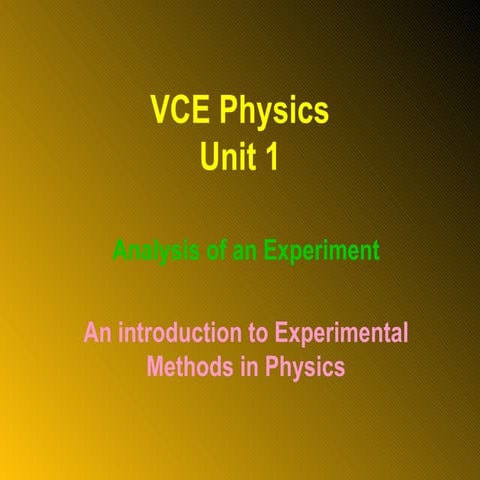 VCE Physics
Unit 1

Analysis of an Experiment

An introduction to Experimental Methods in Physics